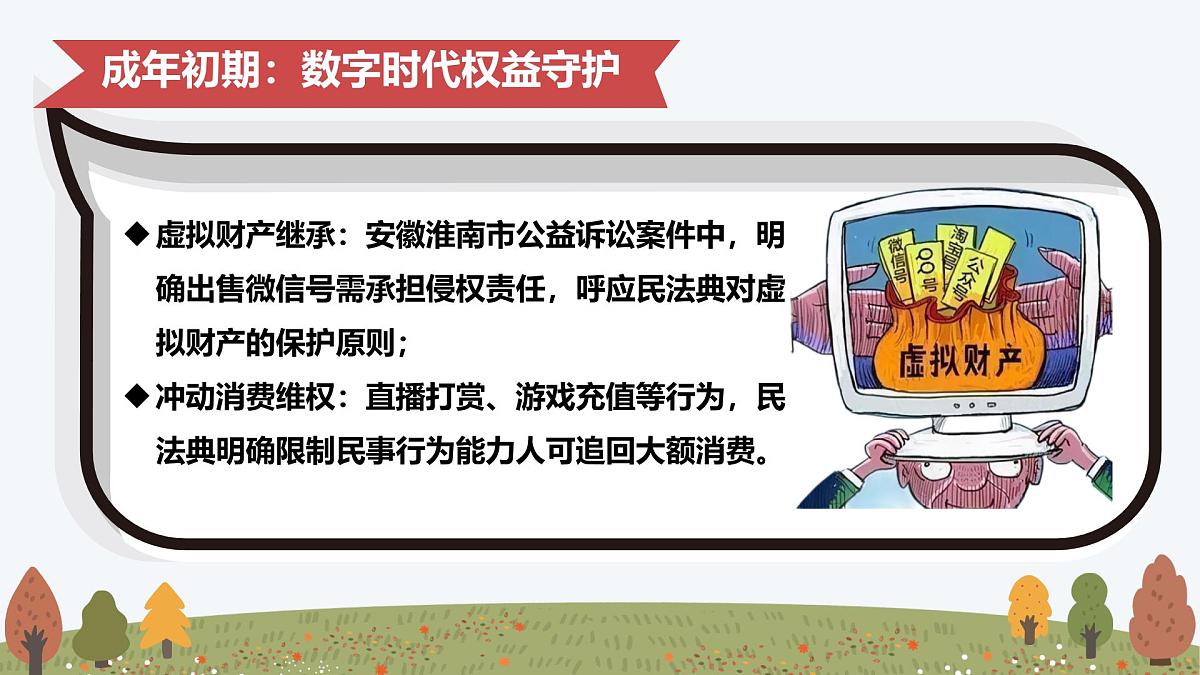 成年初期：数字时代权益守护

◆ 虚拟财产继承：安徽淮南市公益诉讼案件中，明确出售微信号需承担侵权责任，呼应民法典对虚拟财产的保护原则；

◆ 冲动消费维权：直播打赏、游戏充值等行为，民法典明确限制民事行为能力人可追回大额消费。

微信号
QQ号
淘宝号
公众号
虚拟财产